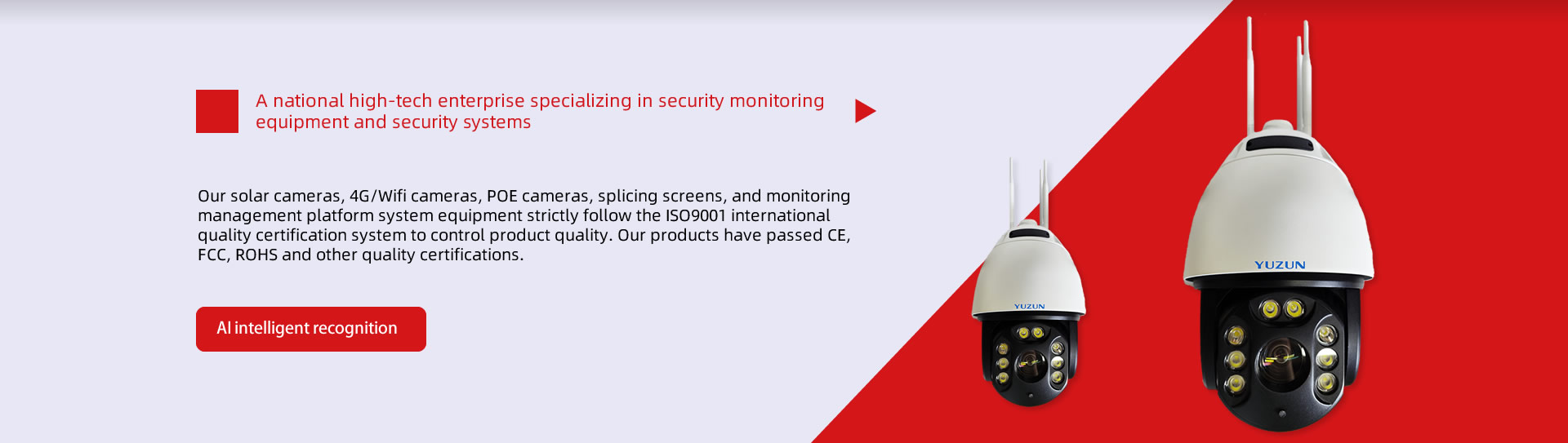 A national high-tech enterprise specializing in security monitoring equipment and security systems

Our solar cameras, 4G/Wifi cameras, POE cameras, splicing screens, and monitoring management platform system equipment strictly follow the ISO9001 international quality certification system to control product quality. Our products have passed CE, FCC, ROHS and other quality certifications.

AI intelligent recognition

YUZUN

YUZUN